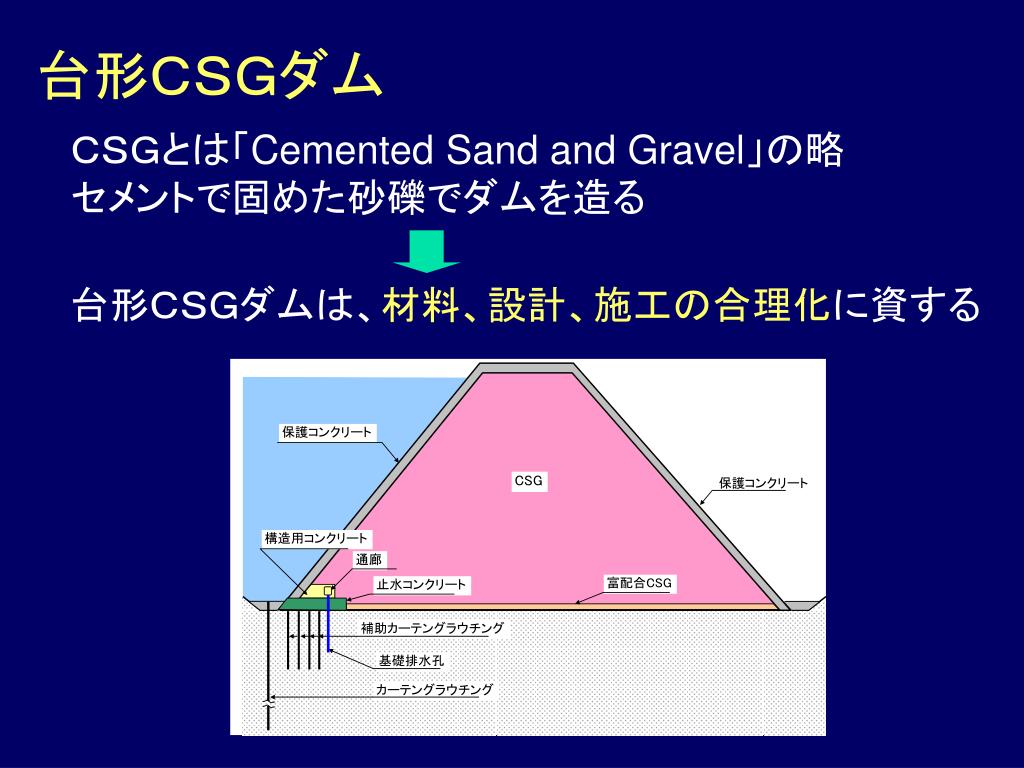 台形CSGダム

CSGとは「Cemented Sand and Gravel」の略
セメントで固めた砂礫でダムを造る

台形CSGダムは、材料、設計、施工の合理化に資する

保護コンクリート
CSG
保護コンクリート
構造用コンクリート
通廊
止水コンクリート
富配合CSG
補助カーテングラウチング
基礎排水孔
カーテングラウチング